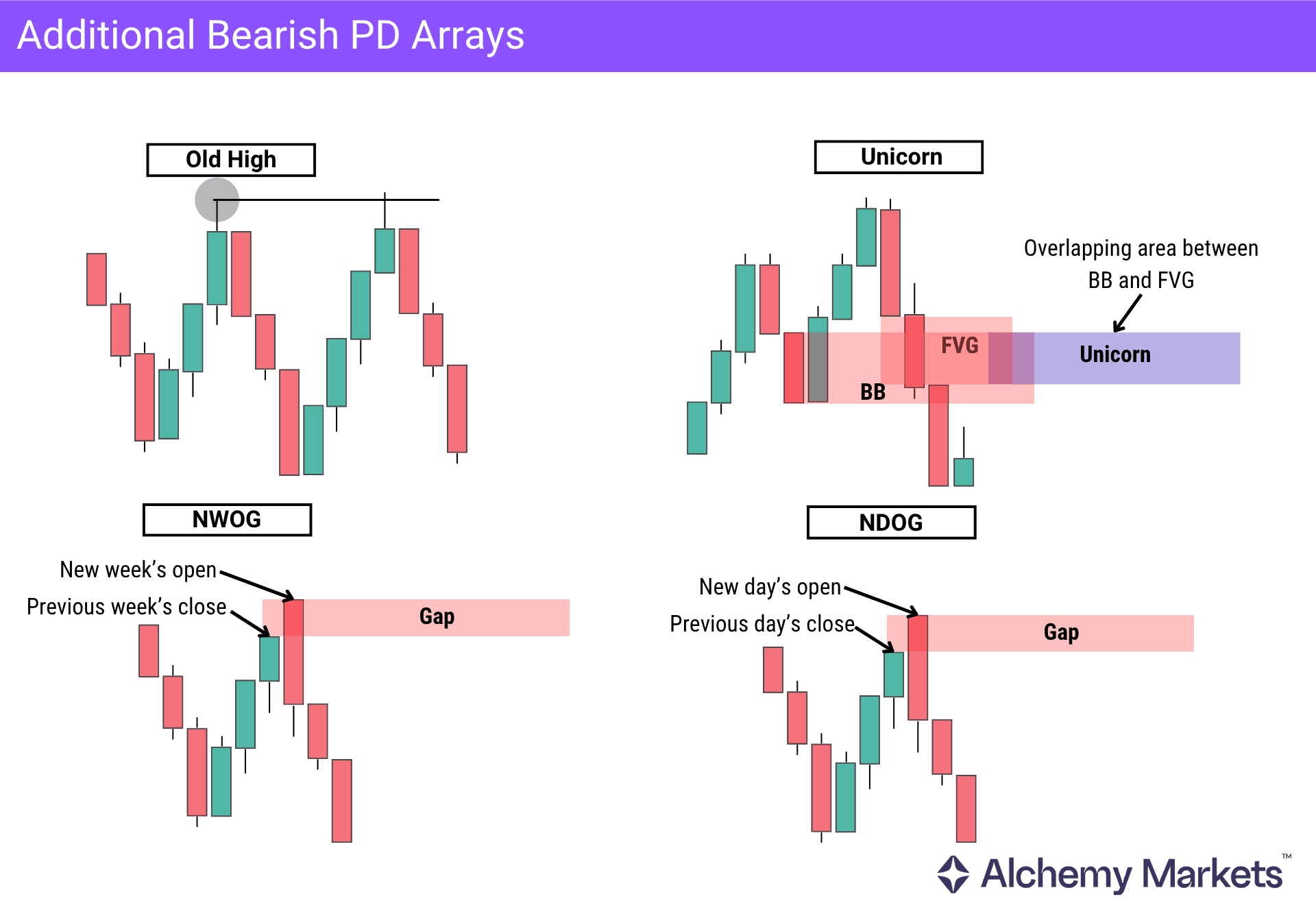 Additional Bearish PD Arrays

Old High

Unicorn

Overlapping area between BB and FVG

FVG

Unicorn

BB

NWOG

New week's open

Previous week's close

Gap

NDOG

New day's open

Previous day's close

Gap

Alchemy Markets™